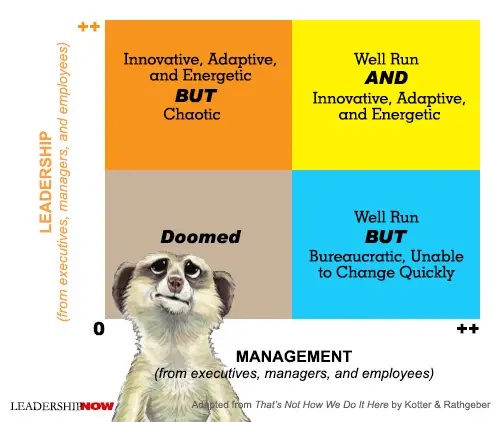 ++

LEADERSHIP
(from executives, managers, and employees)

Innovative, Adaptive, and Energetic
BUT
Chaotic

Well Run
AND
Innovative, Adaptive, and Energetic

Doomed

Well Run
BUT
Bureaucratic, Unable to Change Quickly

0

++

MANAGEMENT
(from executives, managers, and employees)

LEADERSHIPNOW

Adapted from That's Not How We Do It Here by Kotter & Rathgeber